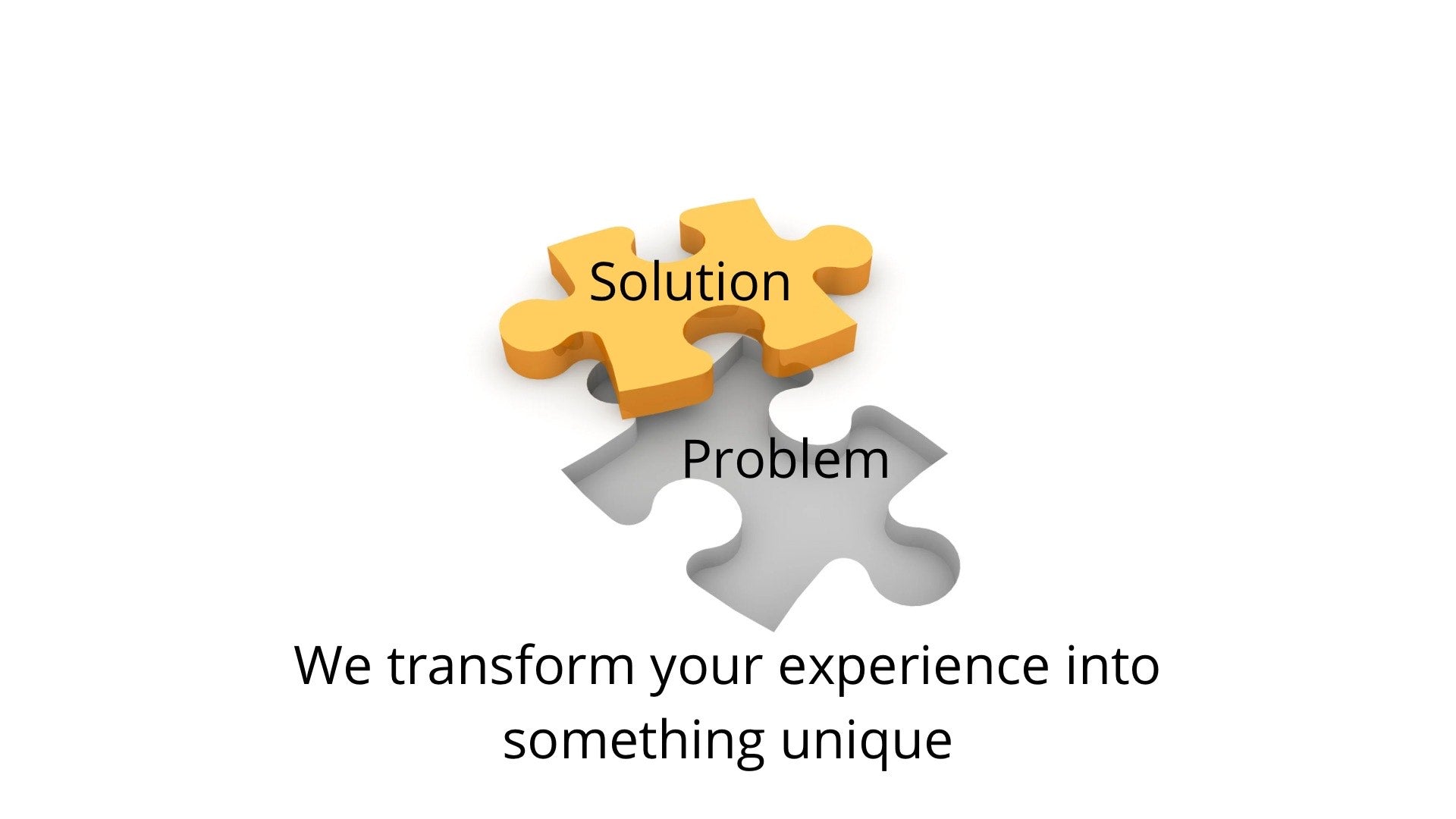 Solution

Problem

We transform your experience into something unique